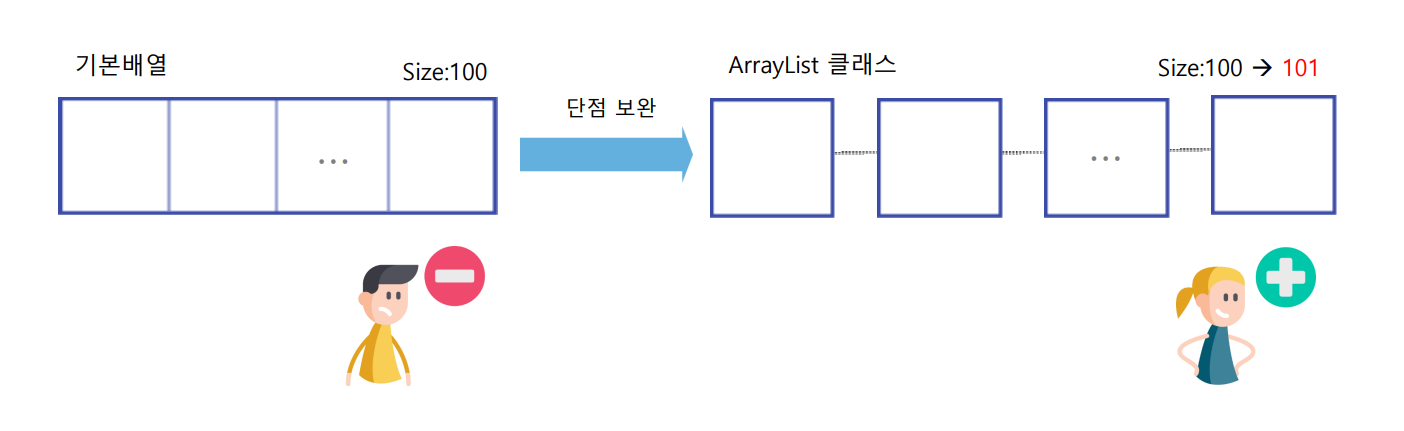 기본배열

Size:100

...

단점 보완

ArrayList 클래스

Size:100 → 101

...